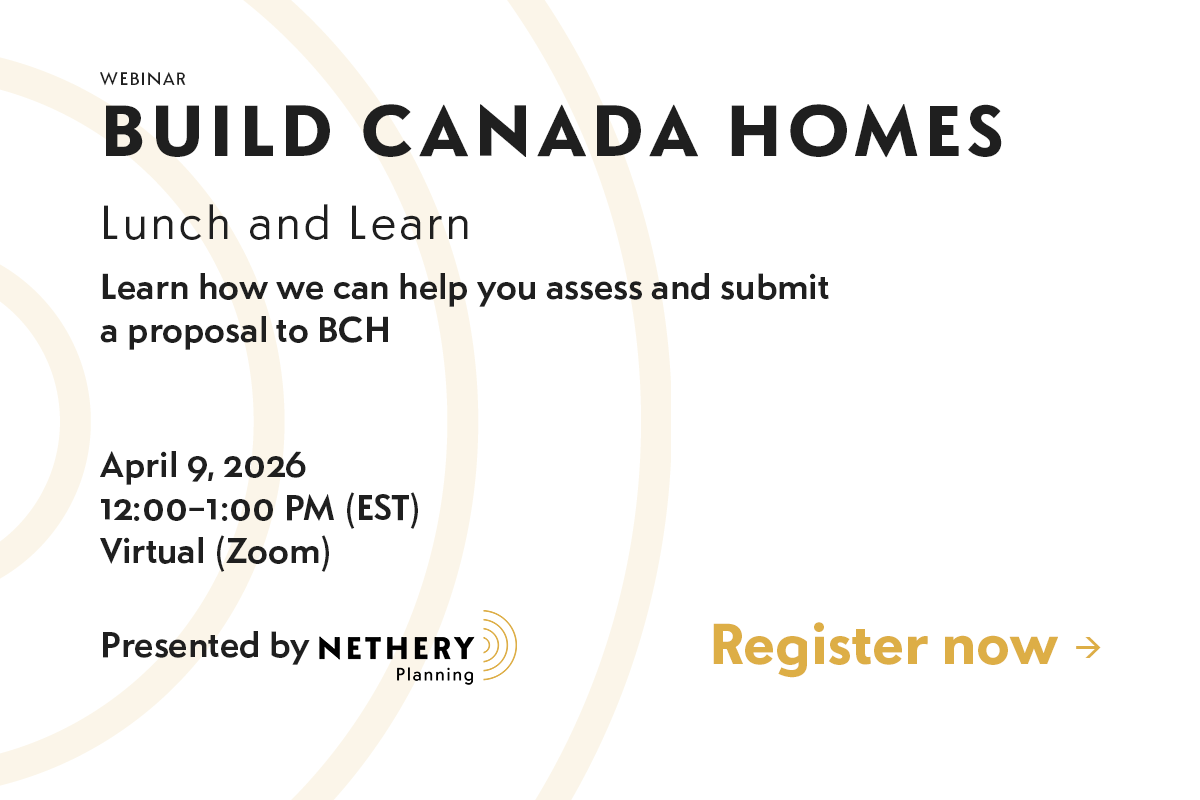 WEBINAR

BUILD CANADA HOMES

Lunch and Learn

Learn how we can help you assess and submit a proposal to BCH

April 9, 2026
12:00–1:00 PM (EST)
Virtual (Zoom)

Presented by NETHERY Planning

Register now →